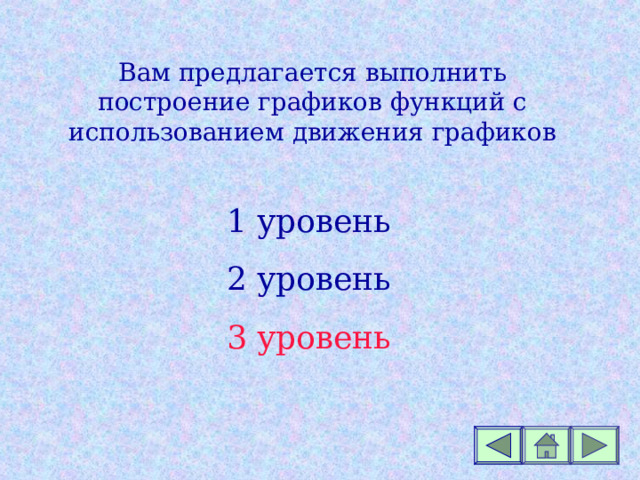 Вам предлагается выполнить построение графиков функций с использованием движения графиков

1 уровень

2 уровень

3 уровень